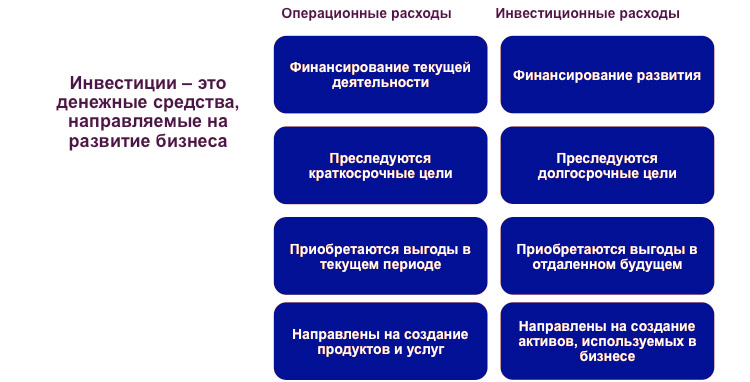 Инвестиции – это денежные средства, направляемые на развитие бизнеса

Операционные расходы

Финансирование текущей деятельности

Преследуются краткосрочные цели

Приобретаются выгоды в текущем периоде

Направлены на создание продуктов и услуг

Инвестиционные расходы

Финансирование развития

Преследуются долгосрочные цели

Приобретаются выгоды в отдаленном будущем

Направлены на создание активов, используемых в бизнесе